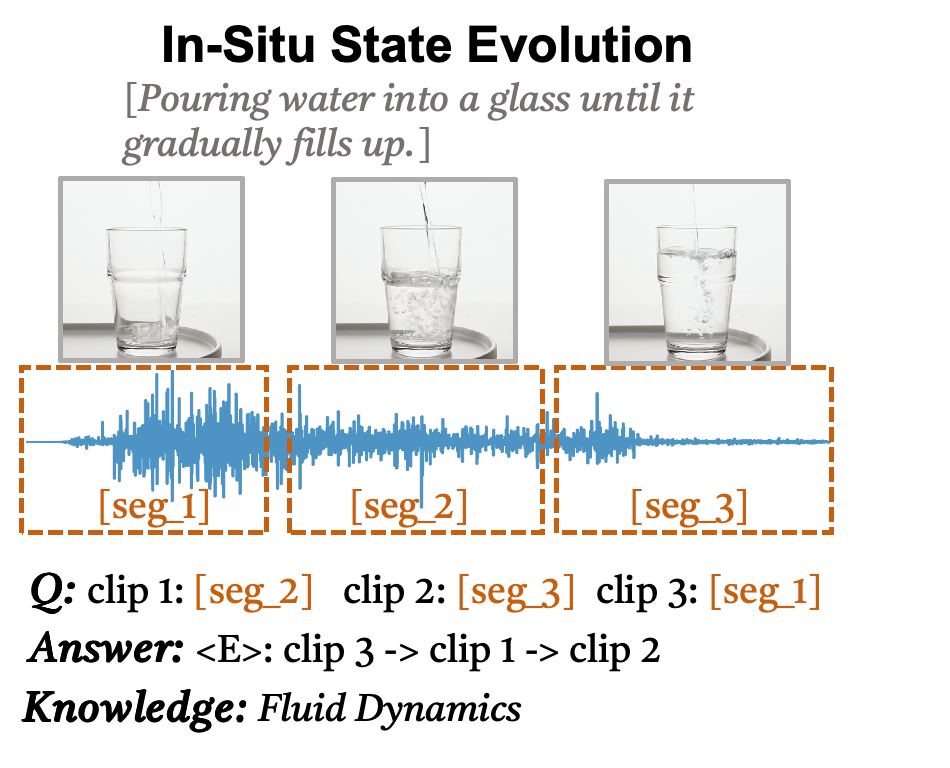 In-Situ State Evolution

[Pouring water into a glass until it gradually fills up.]

[seg_1] [seg_2] [seg_3]

Q: clip 1: [seg_2] clip 2: [seg_3] clip 3: [seg_1]

Answer: <E>: clip 3 -> clip 1 -> clip 2

Knowledge: Fluid Dynamics